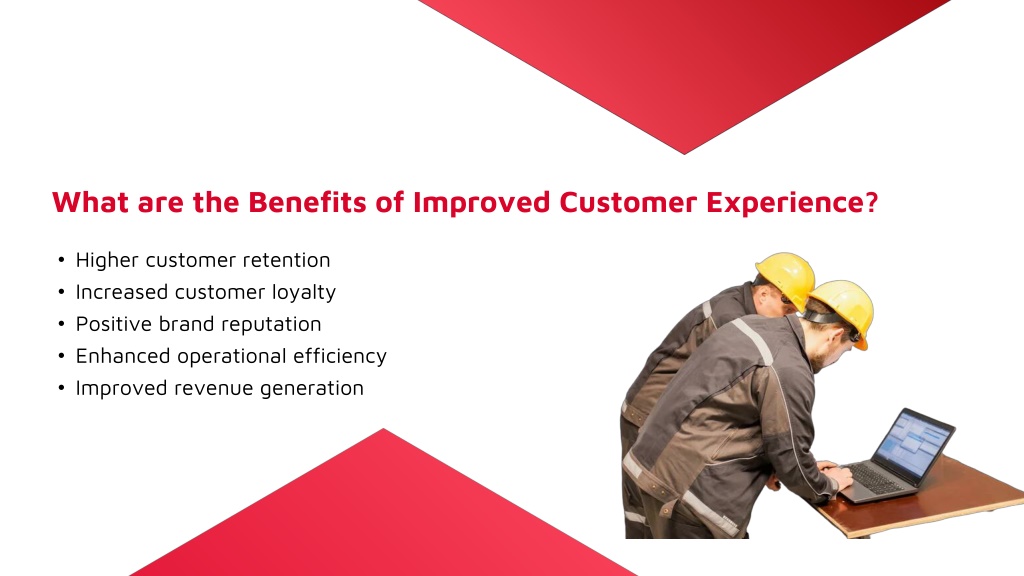 What are the Benefits of Improved Customer Experience?

• Higher customer retention
• Increased customer loyalty
• Positive brand reputation
• Enhanced operational efficiency
• Improved revenue generation